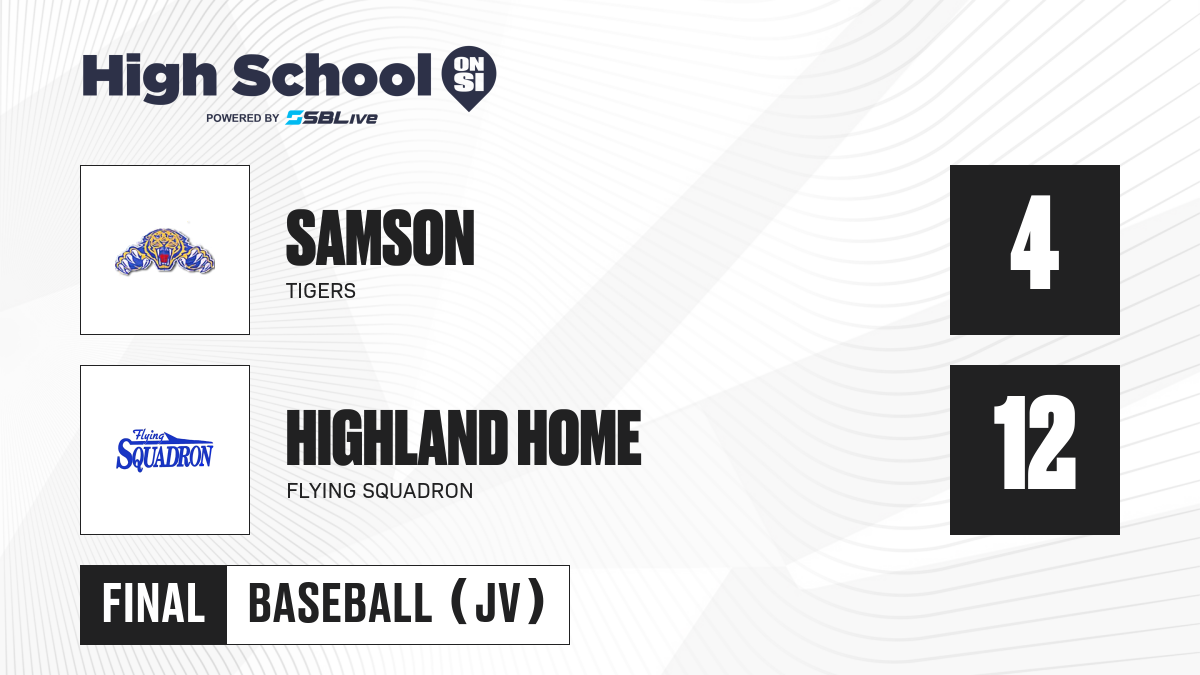 High School ON SI
POWERED BY SBLive

SAMSON
TIGERS

4

Flying SQUADRON

HIGHLAND HOME
FLYING SQUADRON

12

FINAL
BASEBALL (JV)